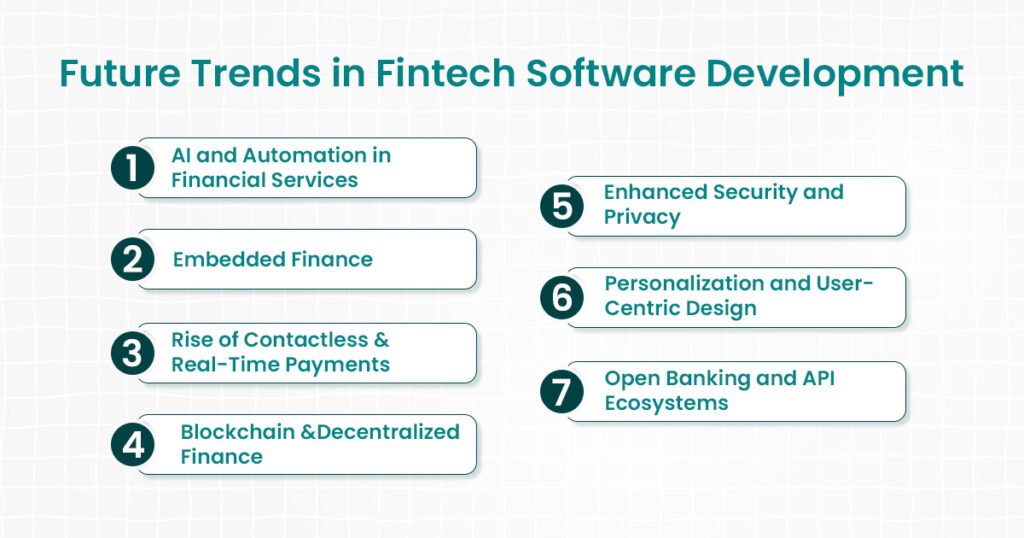 Future Trends in Fintech Software Development

1 AI and Automation in Financial Services

2 Embedded Finance

3 Rise of Contactless & Real-Time Payments

4 Blockchain &Decentralized Finance

5 Enhanced Security and Privacy

6 Personalization and User-Centric Design

7 Open Banking and API Ecosystems